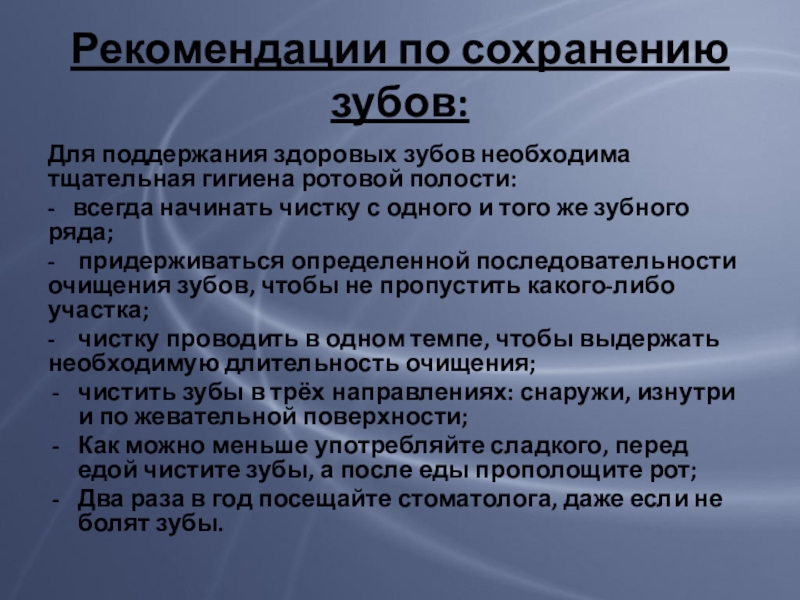 Рекомендации по сохранению зубов:

Для поддержания здоровых зубов необходима тщательная гигиена ротовой полости:

- всегда начинать чистку с одного и того же зубного ряда;

- придерживаться определенной последовательности очищения зубов, чтобы не пропустить какого-либо участка;

- чистку проводить в одном темпе, чтобы выдержать необходимую длительность очищения;

- чистить зубы в трёх направлениях: снаружи, изнутри и по жевательной поверхности;
- Как можно меньше употребляйте сладкого, перед едой чистите зубы, а после еды прополощите рот;
- Два раза в год посещайте стоматолога, даже если не болят зубы.